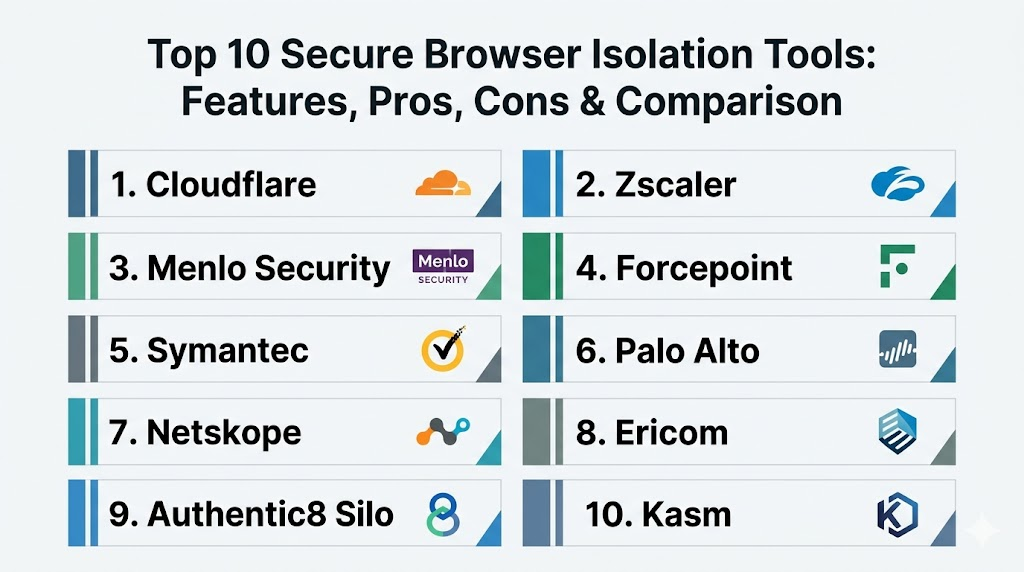 Top 10 Secure Browser Isolation Tools: Features, Pros, Cons & Comparison

1. Cloudflare

2. Zscaler

3. Menlo Security

Menlo SECURITY

4. Forcepoint

5. Symantec

6. Palo Alto

7. Netskope

8. Ericom

9. Authentic8 Silo

10. Kasm